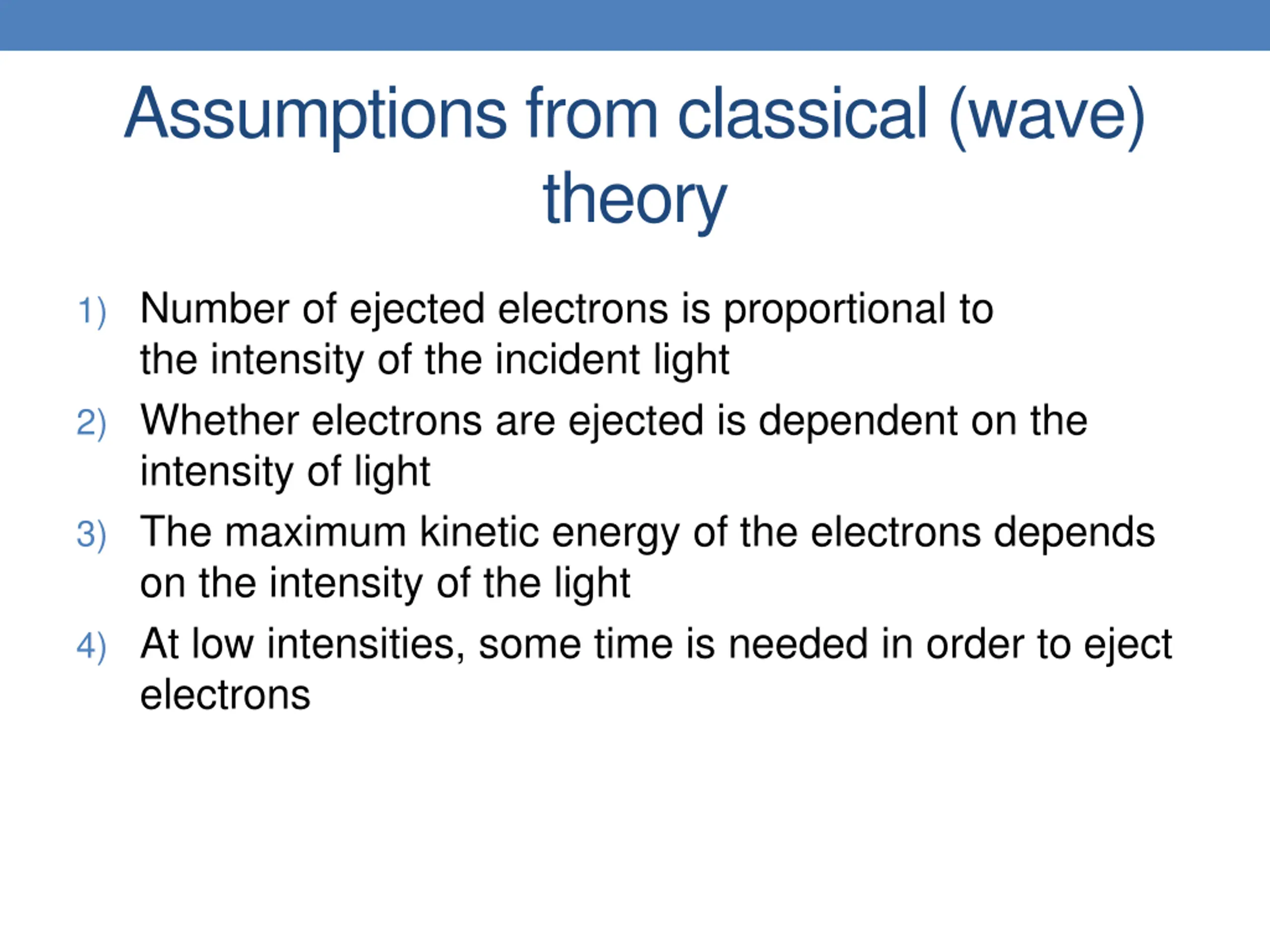 Assumptions from classical (wave) theory

1) Number of ejected electrons is proportional to the intensity of the incident light

2) Whether electrons are ejected is dependent on the intensity of light

3) The maximum kinetic energy of the electrons depends on the intensity of the light

4) At low intensities, some time is needed in order to eject electrons